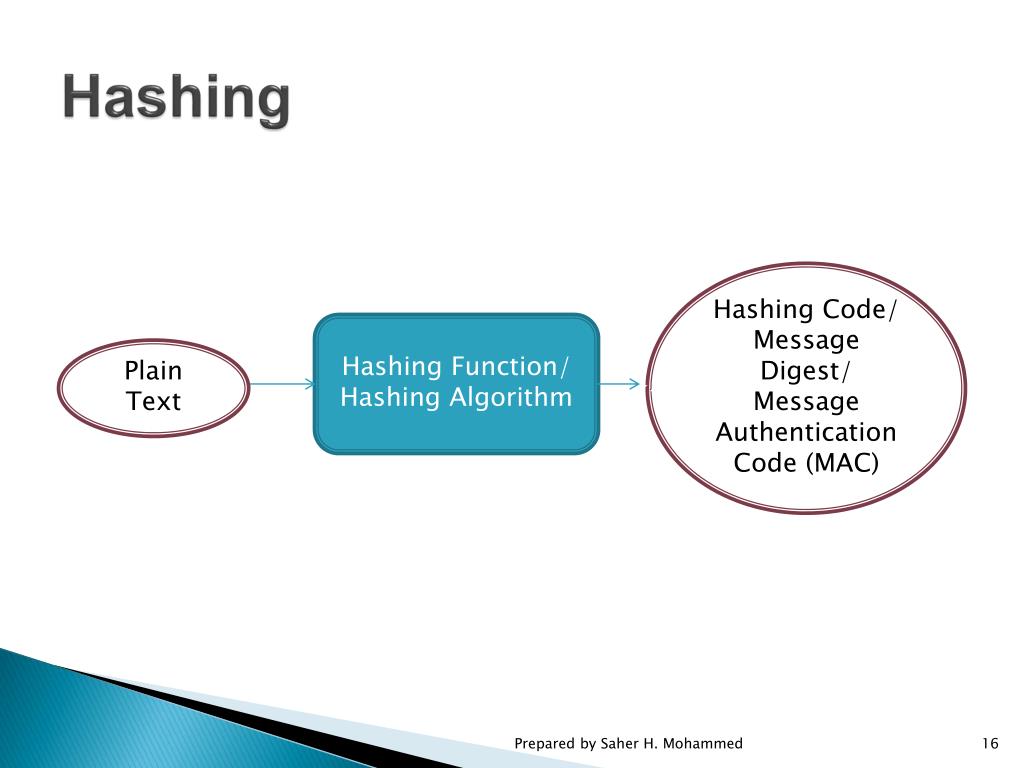 Hashing

Plain Text

Hashing Function/ Hashing Algorithm

Hashing Code/ Message Digest/ Message Authentication Code (MAC)

Prepared by Saher H. Mohammed

16